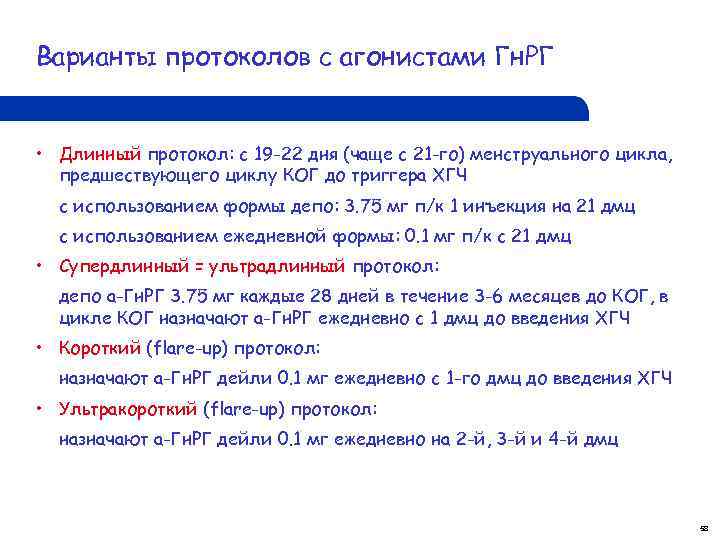 Варианты протоколов с агонистами ГнРГ

• Длинный протокол: с 19-22 дня (чаще с 21-го) менструального цикла, предшествующего циклу КОГ до триггера ХГЧ

с использованием формы депо: 3.75 мг п/к 1 инъекция на 21 дмц

с использованием ежедневной формы: 0.1 мг п/к с 21 дмц

• Супердлинный = ультрадлинный протокол:

депо а-ГнРГ 3.75 мг каждые 28 дней в течение 3-6 месяцев до КОГ, в цикле КОГ назначают а-ГнРГ ежедневно с 1 дмц до введения ХГЧ

• Короткий (flare-up) протокол:

назначают а-ГнРГ дейли 0.1 мг ежедневно с 1-го дмц до введения ХГЧ

• Ультракороткий (flare-up) протокол:

назначают а-ГнРГ дейли 0.1 мг ежедневно на 2-й, 3-й и 4-й дмц

58